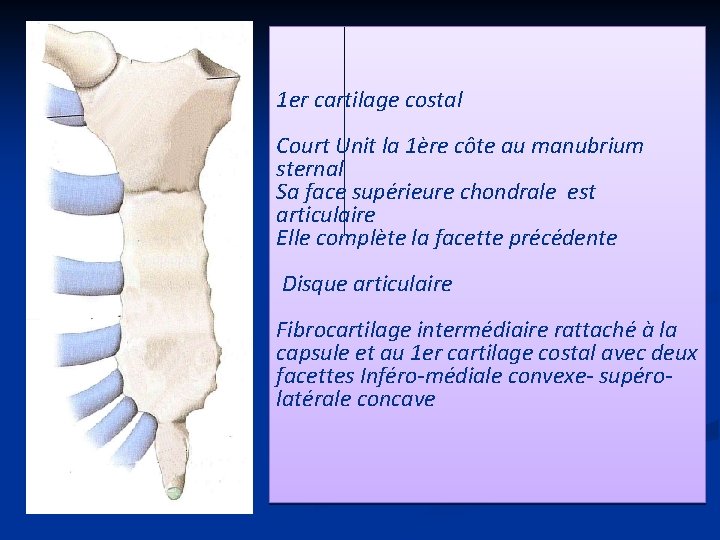 1er cartilage costal

Court Unit la 1ère côte au manubrium sternal
Sa face supérieure chondrale est articulaire
Elle complète la facette précédente

Disque articulaire

Fibrocartilage intermédiaire rattaché à la capsule et au 1er cartilage costal avec deux facettes Inféro-médiale convexe- supéro-latérale concave